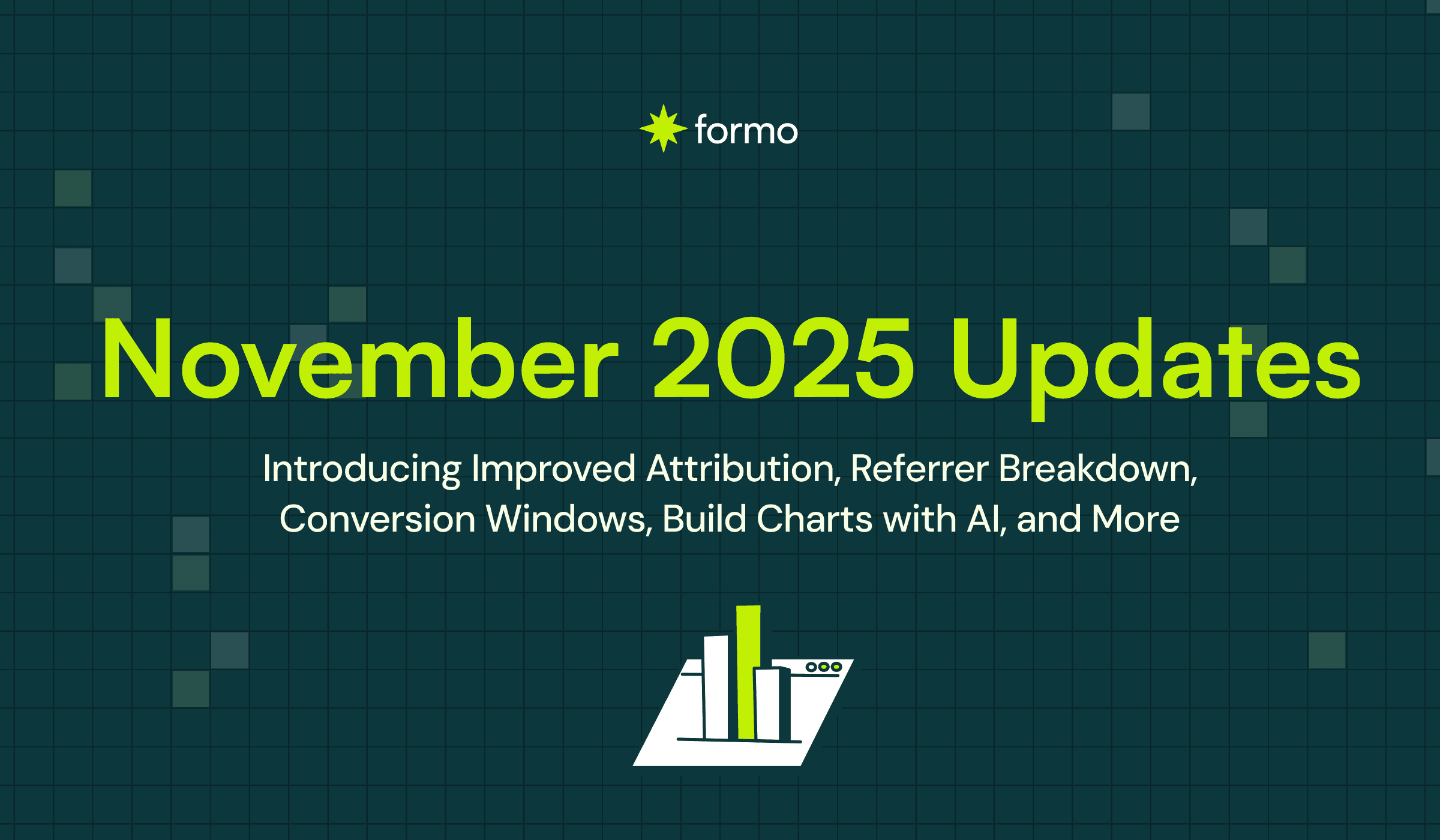 formo

November 2025 Updates

Introducing Improved Attribution, Referrer Breakdown, Conversion Windows, Build Charts with AI, and More